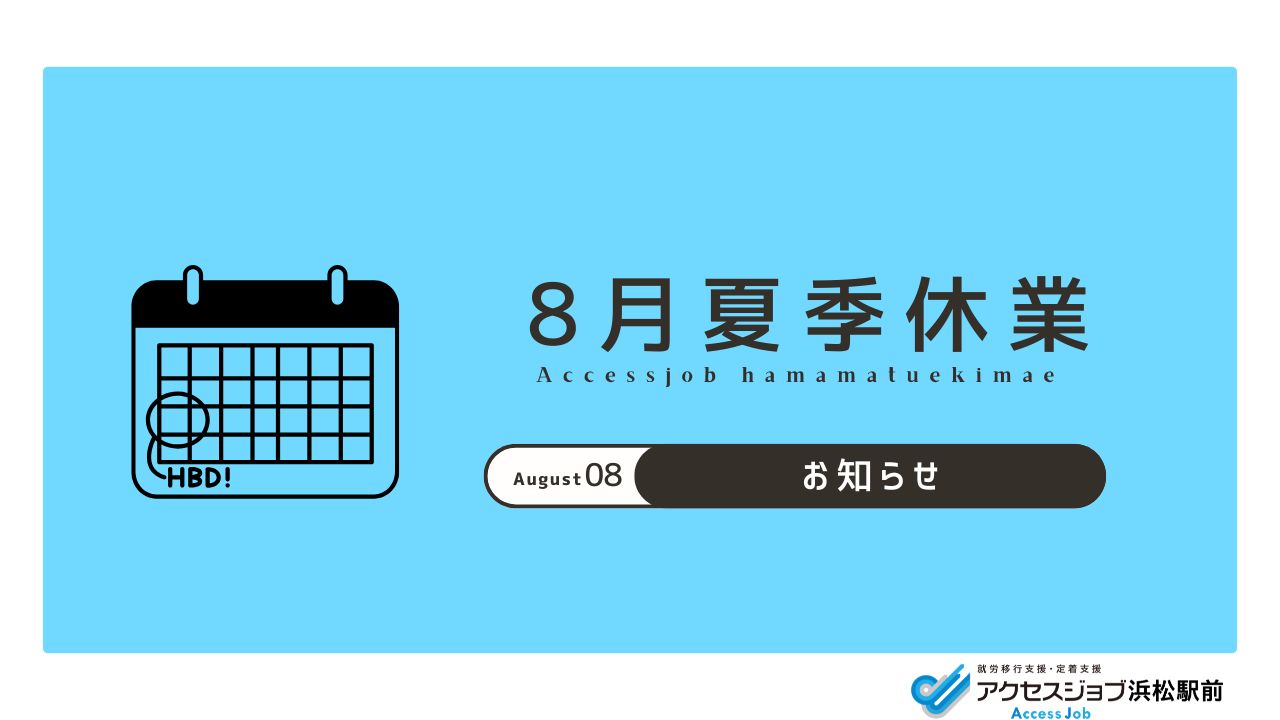 HBD!

8月夏季休業

Accessjob hamamatuekimae

August 08

お知らせ

就労移行支援・定着支援
アクセスジョブ浜松駅前
Access Job